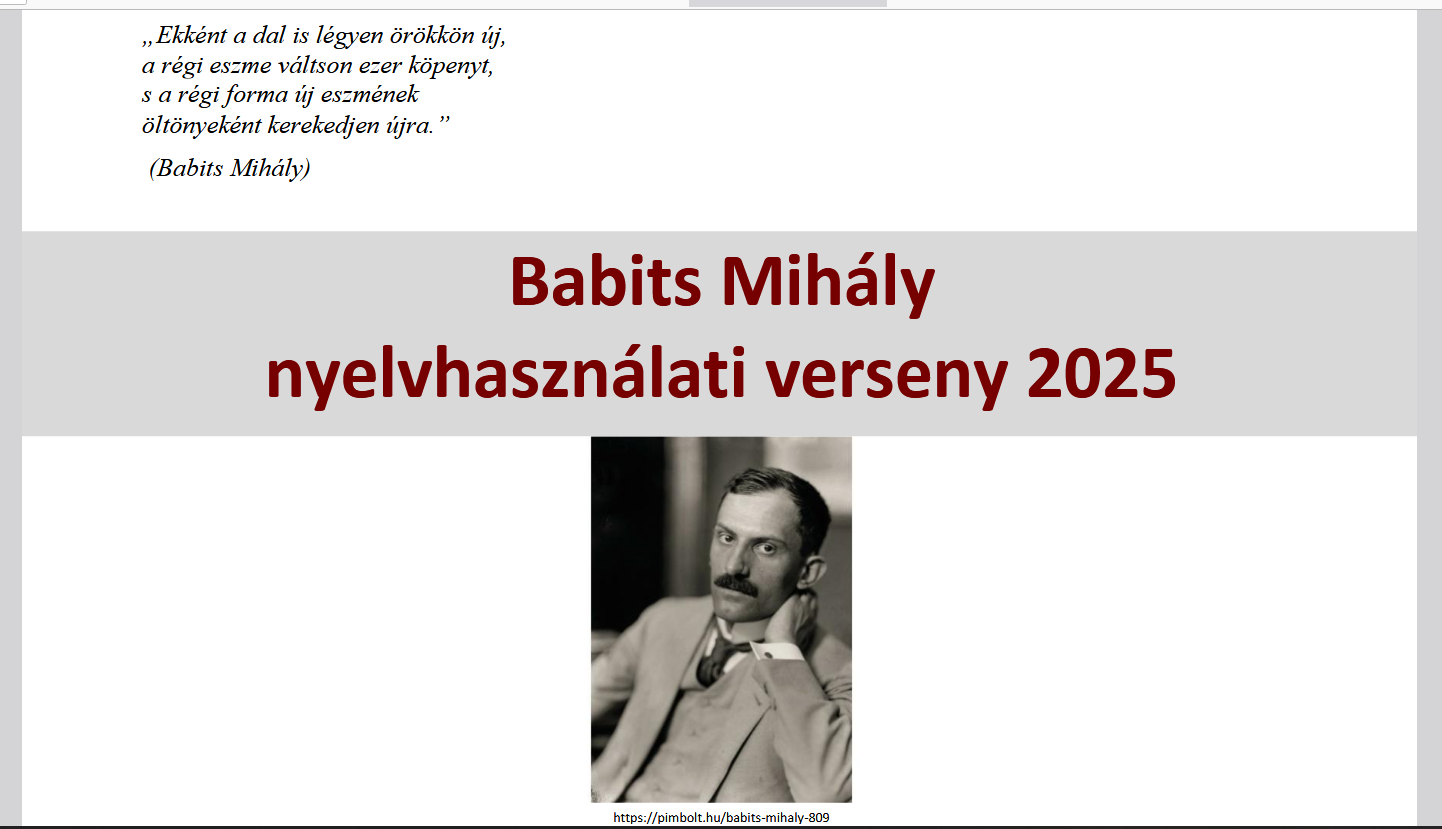 „Ekként a dal is légyen örökkön új,
a régi eszme váltson ezer köpenyt,
s a régi forma új eszmének
öltönyeként kerekedjen újra.”

(Babits Mihály)

Babits Mihály
nyelvhasználati verseny 2025

https://pimbolt.hu/babits-mihaly-809